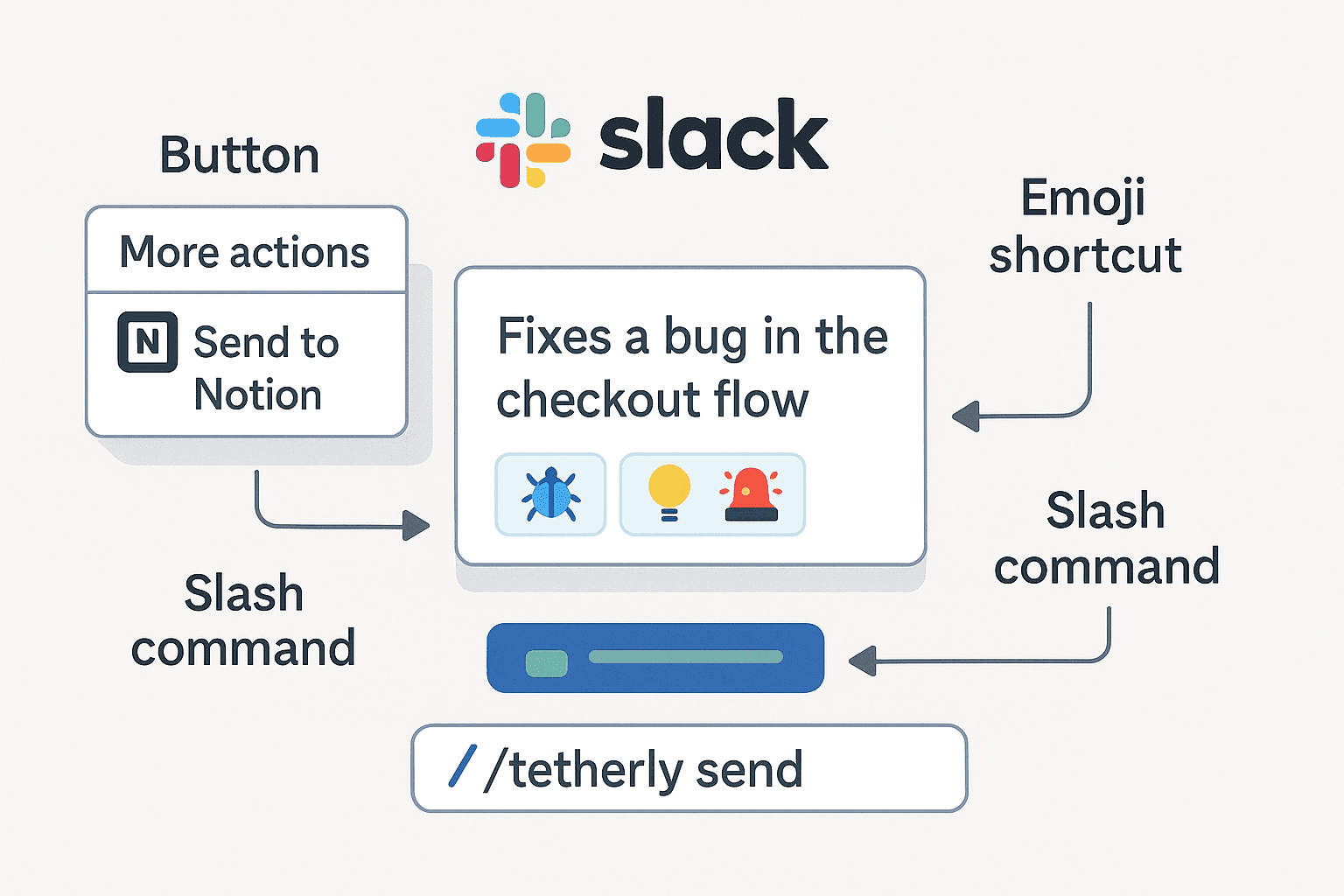 slack

Button

More actions

N Send to Notion

Emoji shortcut

Fixes a bug in the checkout flow

Slash command

Slash command

/ /tetherly send